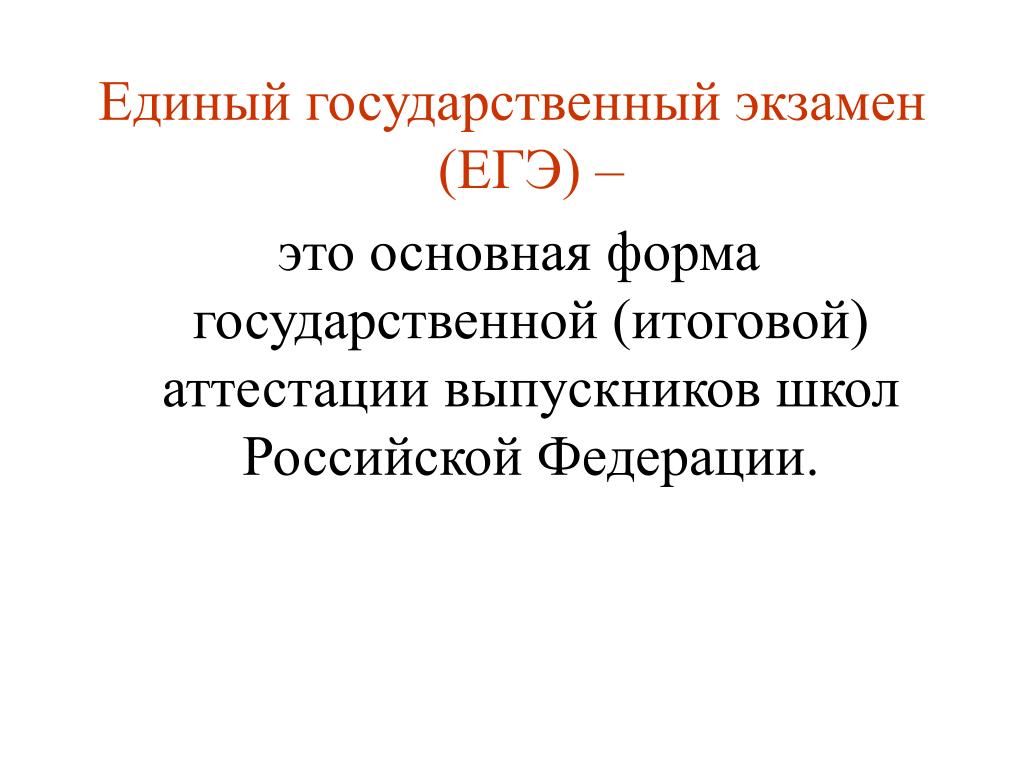 Единый государственный экзамен (ЕГЭ) –

это основная форма государственной (итоговой) аттестации выпускников школ Российской Федерации.